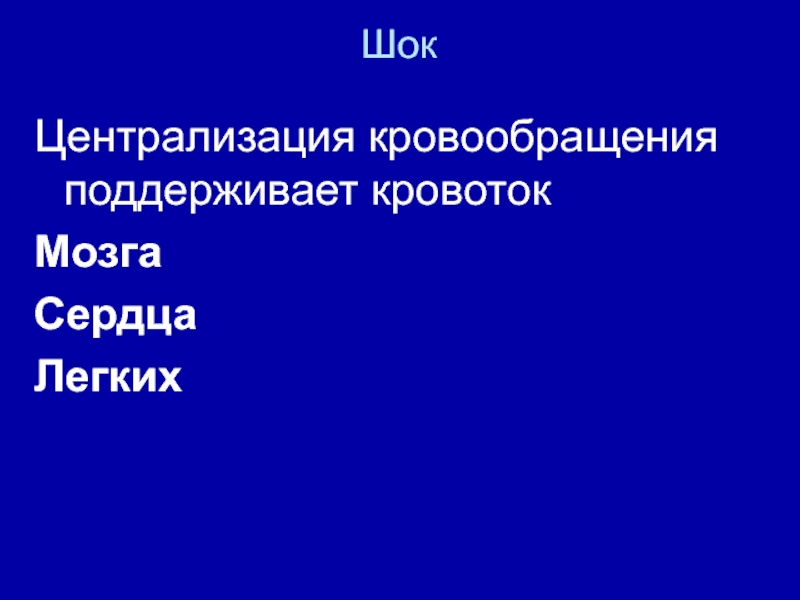 Шок

Централизация кровообращения поддерживает кровоток

Мозга

Сердца

Легких